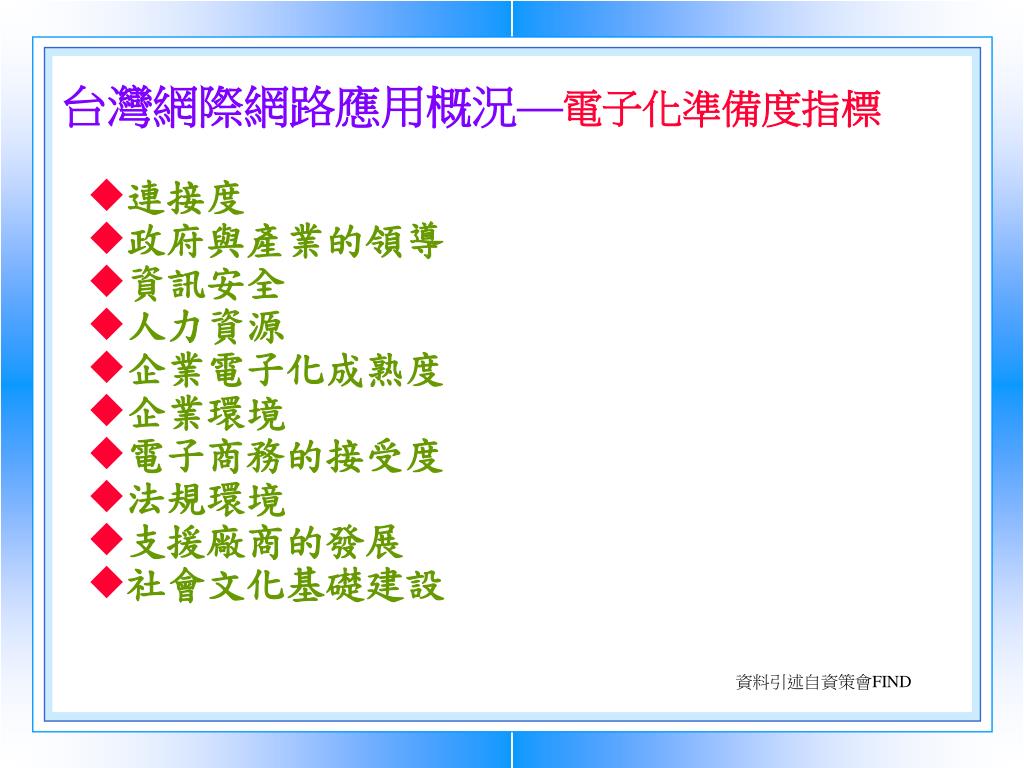 台灣網際網路應用概況—電子化準備度指標

◆連接度
◆政府與產業的領導
◆資訊安全
◆人力資源
◆企業電子化成熟度
◆企業環境
◆電子商務的接受度
◆法規環境
◆支援廠商的發展
◆社會文化基礎建設

資料引述自資策會FIND